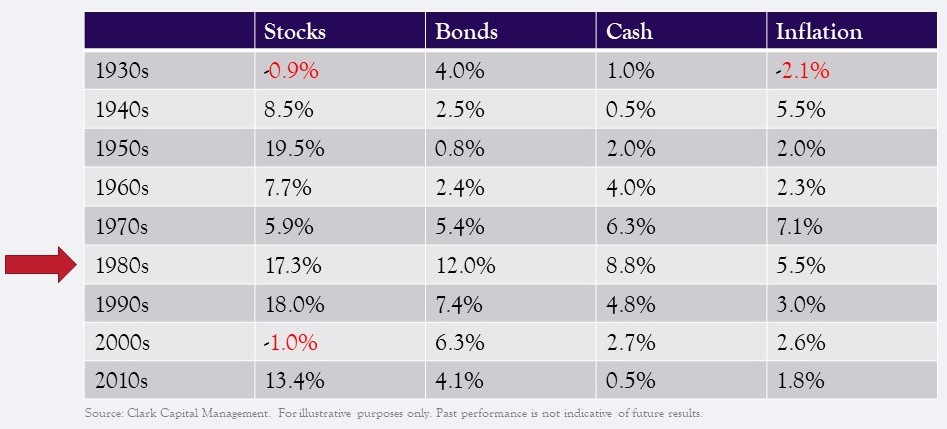 | | Stocks | Bonds | Cash | Inflation |
|---|---|---|---|---|
| 1930s | -0.9% | 4.0% | 1.0% | -2.1% |
| 1940s | 8.5% | 2.5% | 0.5% | 5.5% |
| 1950s | 19.5% | 0.8% | 2.0% | 2.0% |
| 1960s | 7.7% | 2.4% | 4.0% | 2.3% |
| 1970s | 5.9% | 5.4% | 6.3% | 7.1% |
| 1980s | 17.3% | 12.0% | 8.8% | 5.5% |
| 1990s | 18.0% | 7.4% | 4.8% | 3.0% |
| 2000s | -1.0% | 6.3% | 2.7% | 2.6% |
| 2010s | 13.4% | 4.1% | 0.5% | 1.8% |

Source: Clark Capital Management. For illustrative purposes only. Past performance is not indicative of future results.